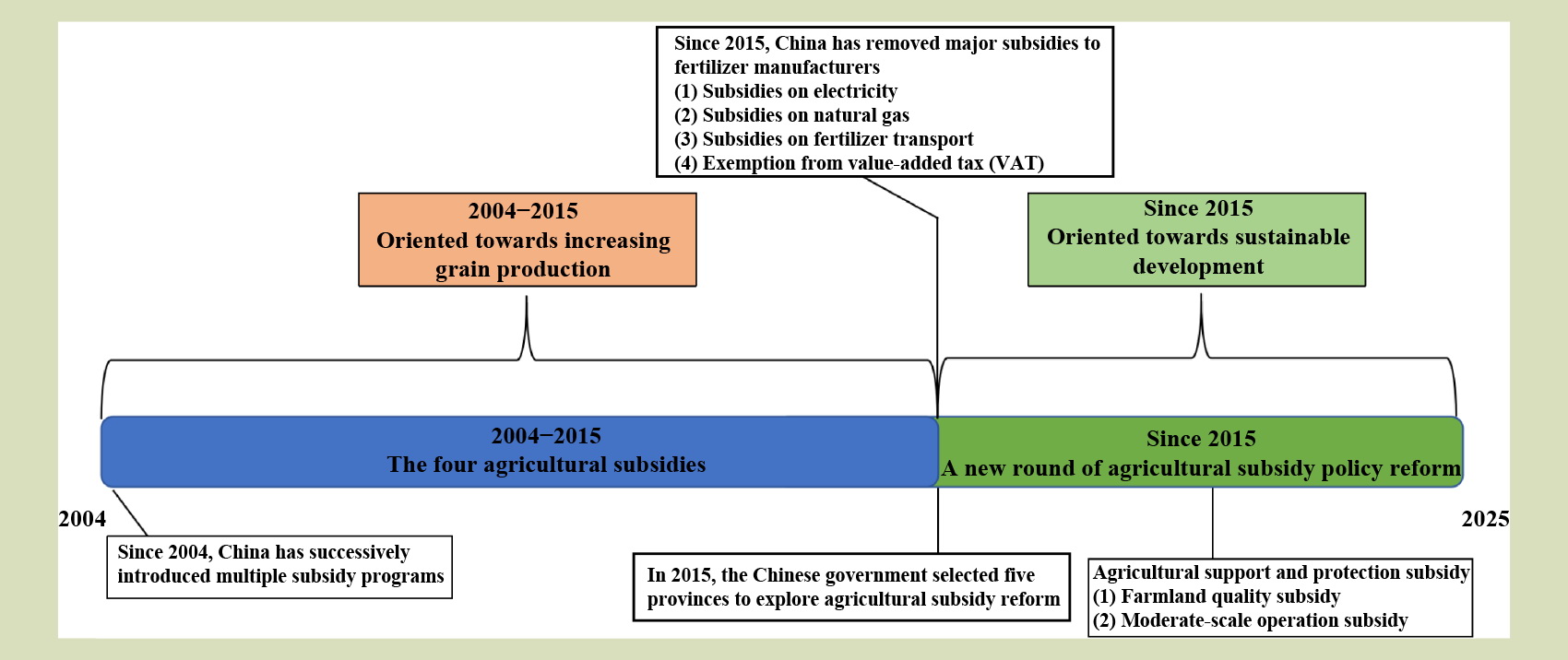 Since 2015, China has removed major subsidies to fertilizer manufacturers
(1) Subsidies on electricity
(2) Subsidies on natural gas
(3) Subsidies on fertilizer transport
(4) Exemption from value-added tax (VAT)

2004−2015
Oriented towards increasing grain production

Since 2015
Oriented towards sustainable development

2004−2015
The four agricultural subsidies

Since 2015
A new round of agricultural subsidy policy reform

2004

2025

Since 2004, China has successively introduced multiple subsidy programs

In 2015, the Chinese government selected five provinces to explore agricultural subsidy reform

Agricultural support and protection subsidy
(1) Farmland quality subsidy
(2) Moderate-scale operation subsidy